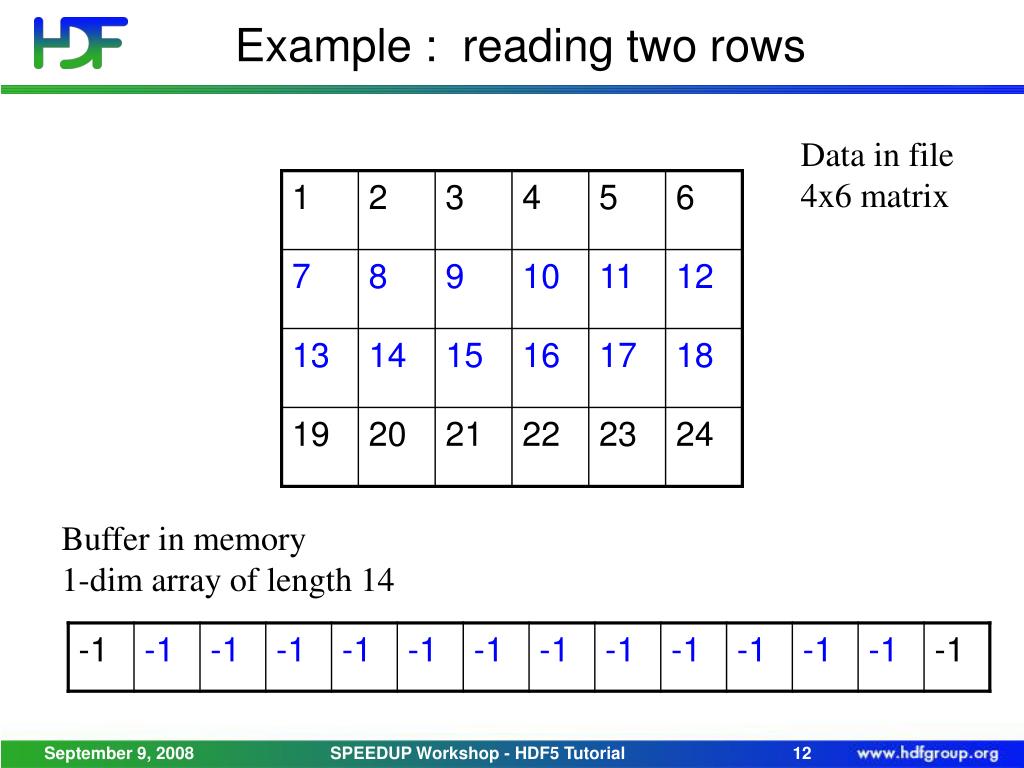 HDF

Example : reading two rows

Data in file
4x6 matrix

| 1 | 2 | 3 | 4 | 5 | 6 |
|---|---|---|---|---|---|
| 7 | 8 | 9 | 10 | 11 | 12 |
| 13 | 14 | 15 | 16 | 17 | 18 |
| 19 | 20 | 21 | 22 | 23 | 24 |

Buffer in memory
1-dim array of length 14

| -1 | -1 | -1 | -1 | -1 | -1 | -1 | -1 | -1 | -1 | -1 | -1 | -1 | -1 |
|---|---|---|---|---|---|---|---|---|---|---|---|---|---|

September 9, 2008 SPEEDUP Workshop - HDF5 Tutorial 12 www.hdfgroup.org